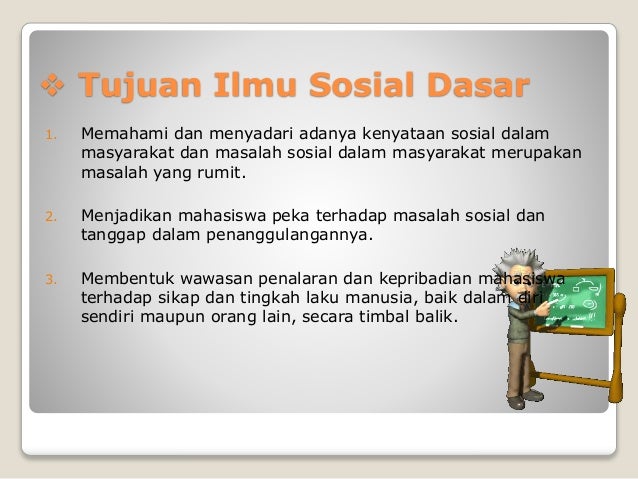 ❖ Tujuan Ilmu Sosial Dasar

1. Memahami dan menyadari adanya kenyataan sosial dalam masyarakat dan masalah sosial dalam masyarakat merupakan masalah yang rumit.

2. Menjadikan mahasiswa peka terhadap masalah sosial dan tanggap dalam penanggulangannya.

3. Membentuk wawasan penalaran dan kepribadian mahasiswa terhadap sikap dan tingkah laku manusia, baik dalam diri sendiri maupun orang lain, secara timbal balik.